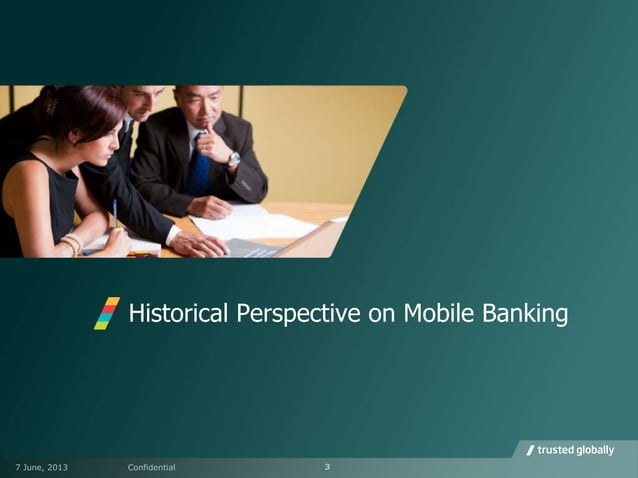 Historical Perspective on Mobile Banking

trusted globally

7 June, 2013 Confidential 3